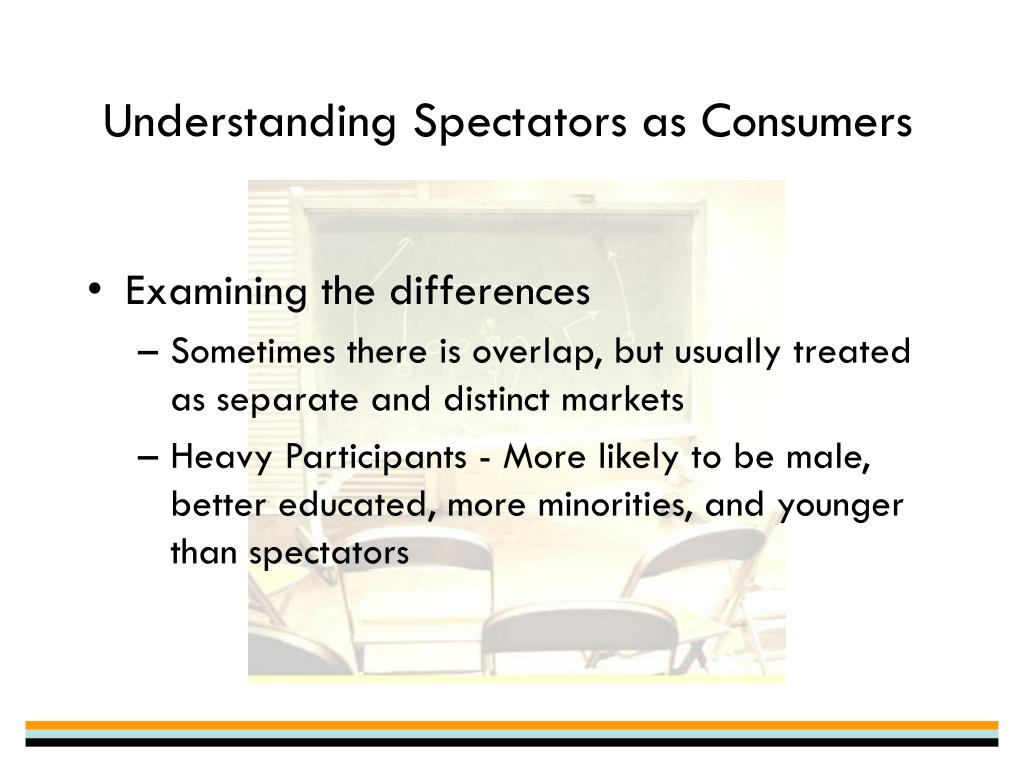 Understanding Spectators as Consumers

• Examining the differences
– Sometimes there is overlap, but usually treated as separate and distinct markets
– Heavy Participants - More likely to be male, better educated, more minorities, and younger than spectators